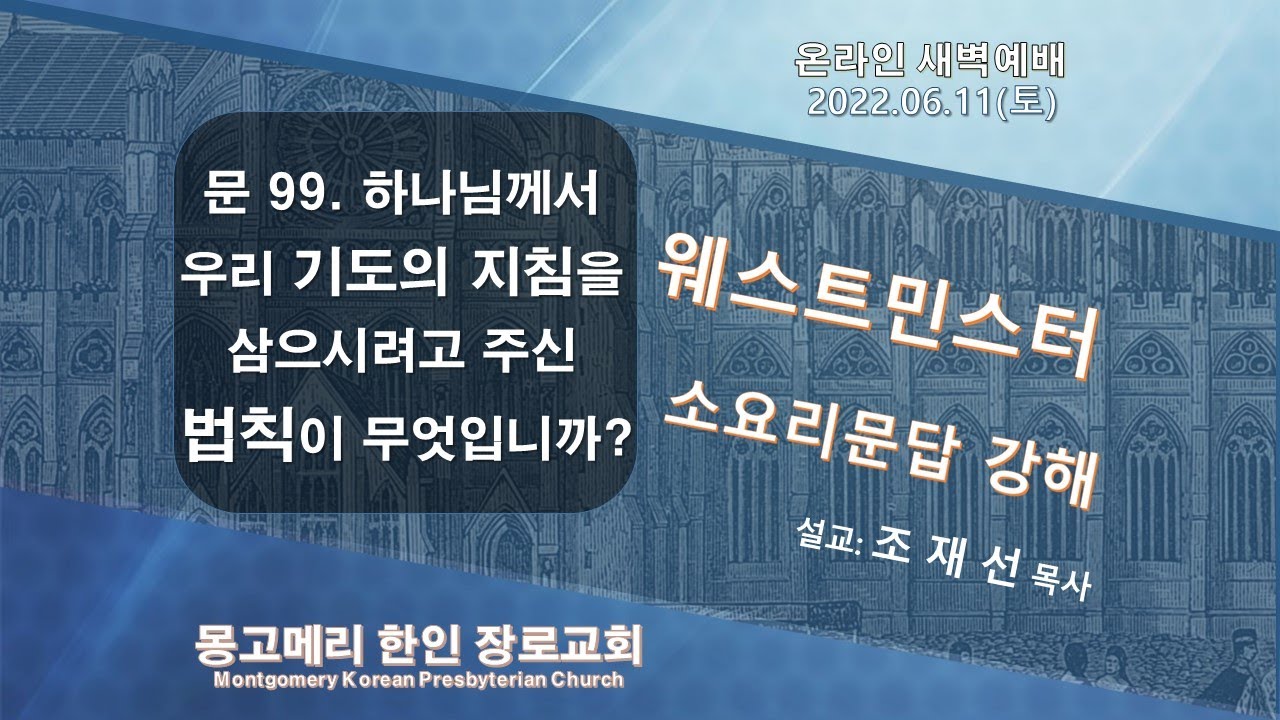 온라인 새벽예배
2022.06.11(토)

문 99. 하나님께서 우리 기도의 지침을 삼으시려고 주신 법칙이 무엇입니까?

웨스트민스터
소요리문답 강해

설교: 조 재 선 목사

몽고메리 한인 장로교회
Montgomery Korean Presbyterian Church